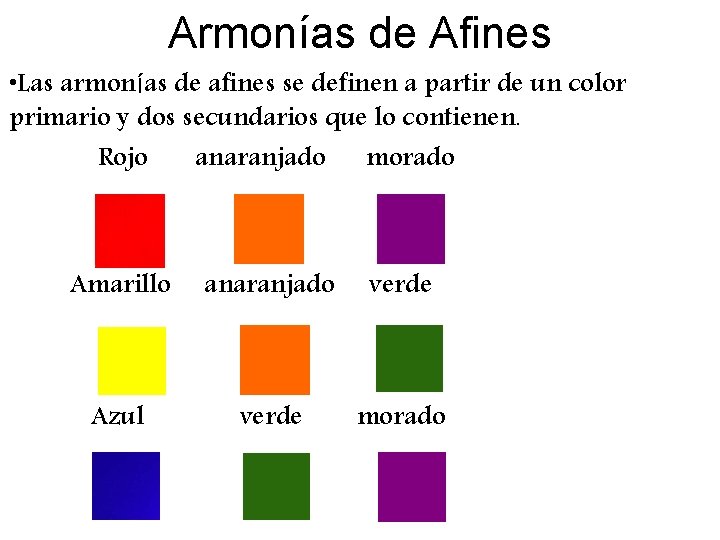 Armonías de Afines

•Las armonías de afines se definen a partir de un color primario y dos secundarios que lo contienen.

Rojo anaranjado morado

Amarillo anaranjado verde

Azul verde morado